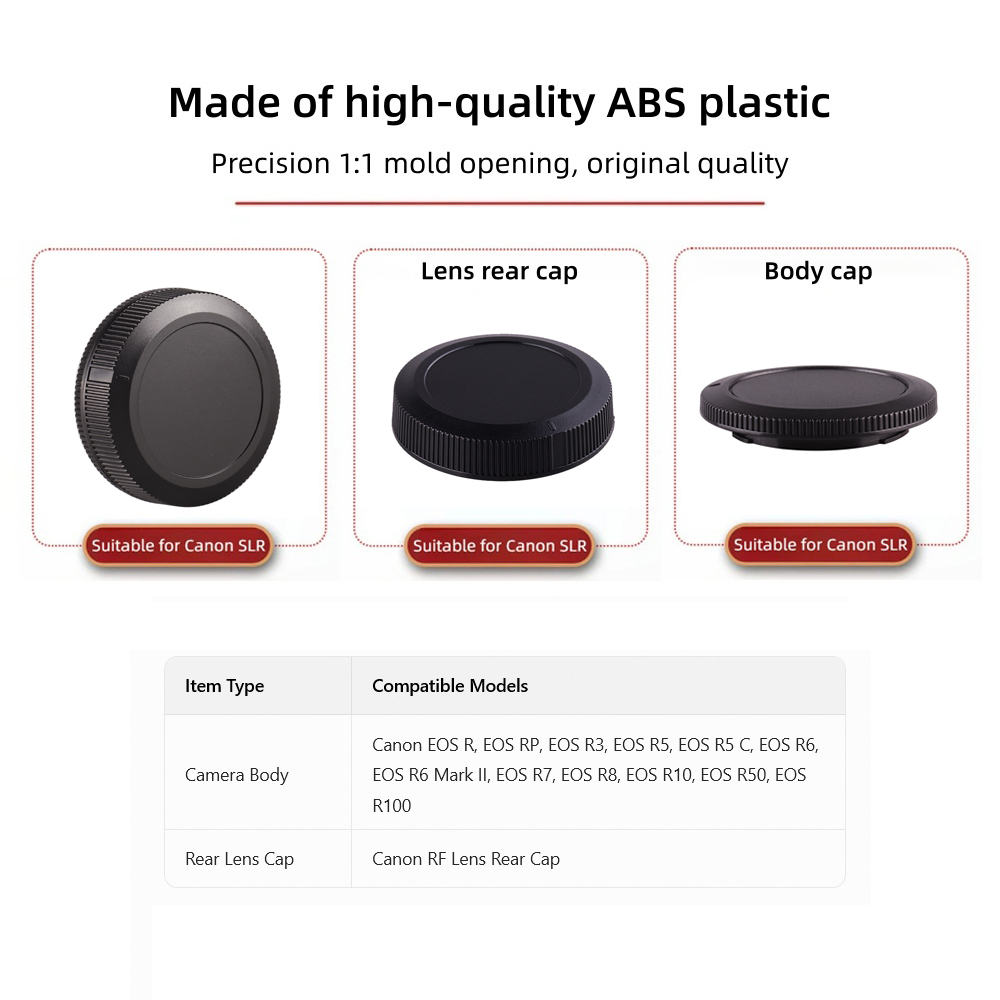 Made of high-quality ABS plastic

Precision 1:1 mold opening, original quality

Suitable for Canon SLR

Lens rear cap

Suitable for Canon SLR

Body cap

Suitable for Canon SLR

| Item Type | Compatible Models |
|---|---|
| Camera Body | Canon EOS R, EOS RP, EOS R3, EOS R5, EOS R5 C, EOS R6, EOS R6 Mark II, EOS R7, EOS R8, EOS R10, EOS R50, EOS R100 |
| Rear Lens Cap | Canon RF Lens Rear Cap |